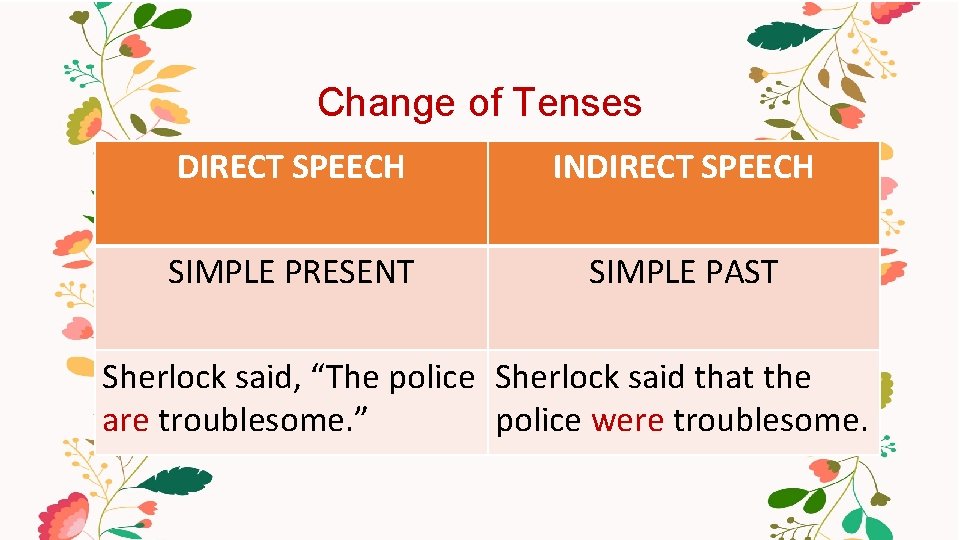 Change of Tenses

| DIRECT SPEECH | INDIRECT SPEECH |
|---|---|
| SIMPLE PRESENT | SIMPLE PAST |
| Sherlock said, “The police are troublesome.” | Sherlock said that the police were troublesome. |